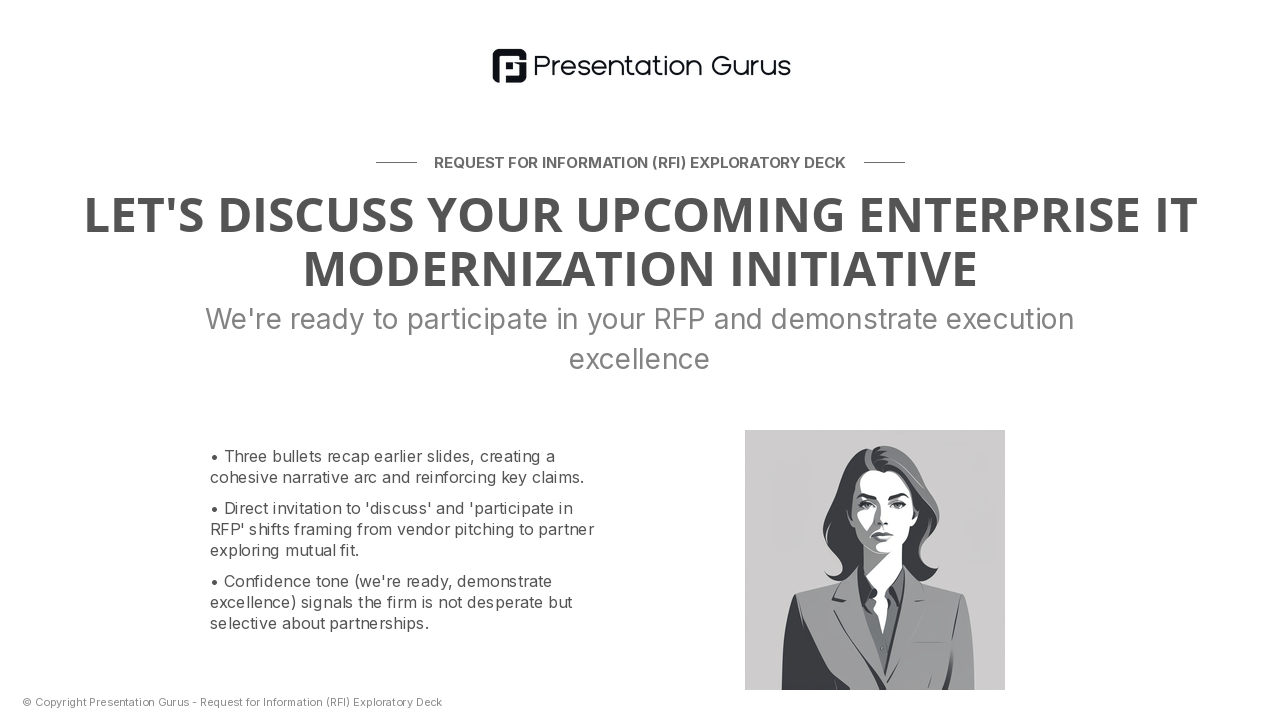 Presentation Gurus

REQUEST FOR INFORMATION (RFI) EXPLORATORY DECK

LET'S DISCUSS YOUR UPCOMING ENTERPRISE IT MODERNIZATION INITIATIVE

We're ready to participate in your RFP and demonstrate execution excellence

• Three bullets recap earlier slides, creating a cohesive narrative arc and reinforcing key claims.

• Direct invitation to 'discuss' and 'participate in RFP' shifts framing from vendor pitching to partner exploring mutual fit.

• Confidence tone (we're ready, demonstrate excellence) signals the firm is not desperate but selective about partnerships.

© Copyright Presentation Gurus - Request for Information (RFI) Exploratory Deck